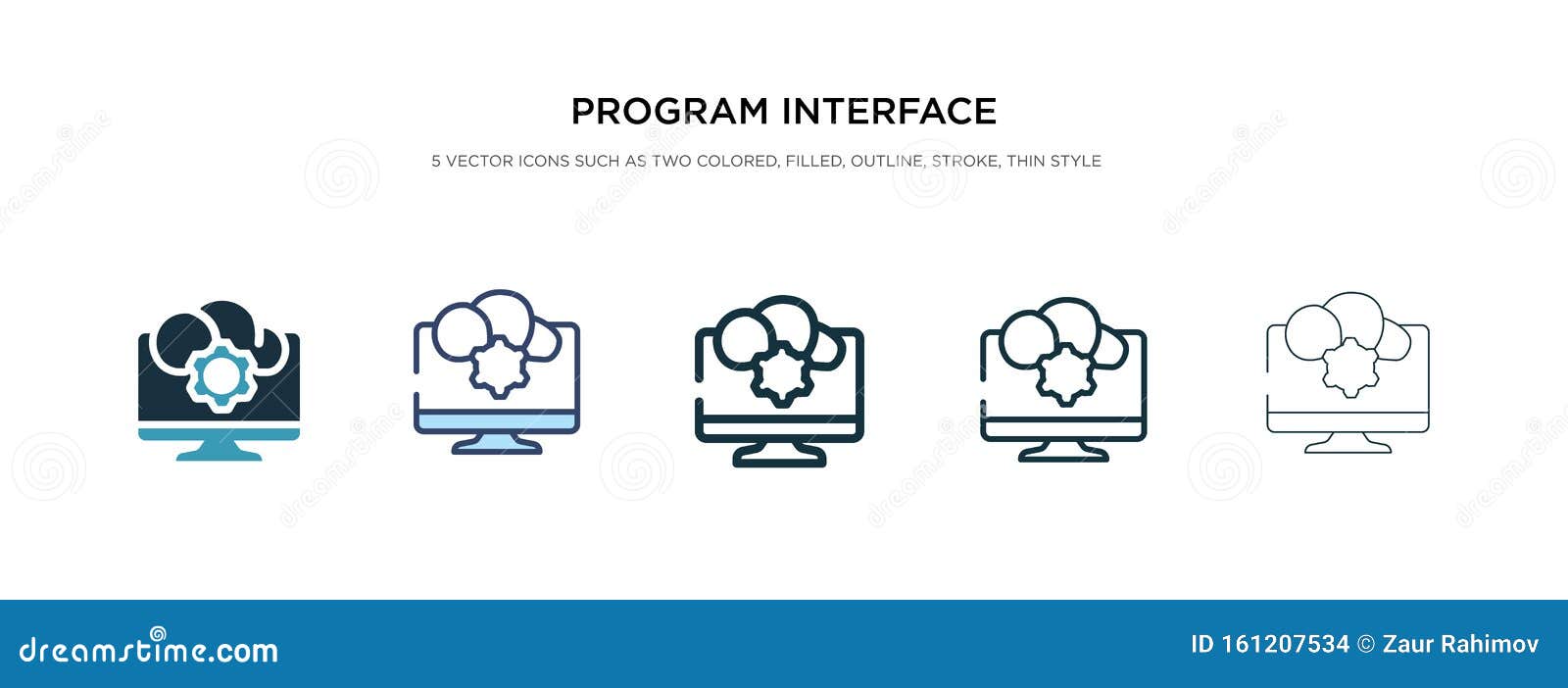 PROGRAM INTERFACE

5 VECTOR ICONS SUCH AS TWO COLORED, FILLED, OUTLINE, STROKE, THIN STYLE

dreamstime.com

ID 161207534 © Zaur Rahimov